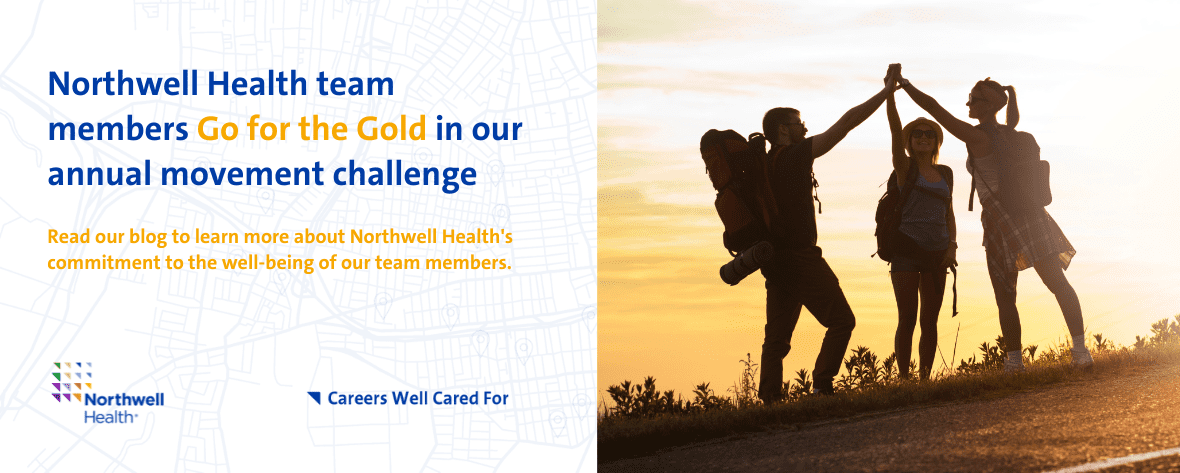 Northwell Health team members Go for the Gold in our annual movement challenge

Read our blog to learn more about Northwell Health's commitment to the well-being of our team members.

Northwell Health

Careers Well Cared For